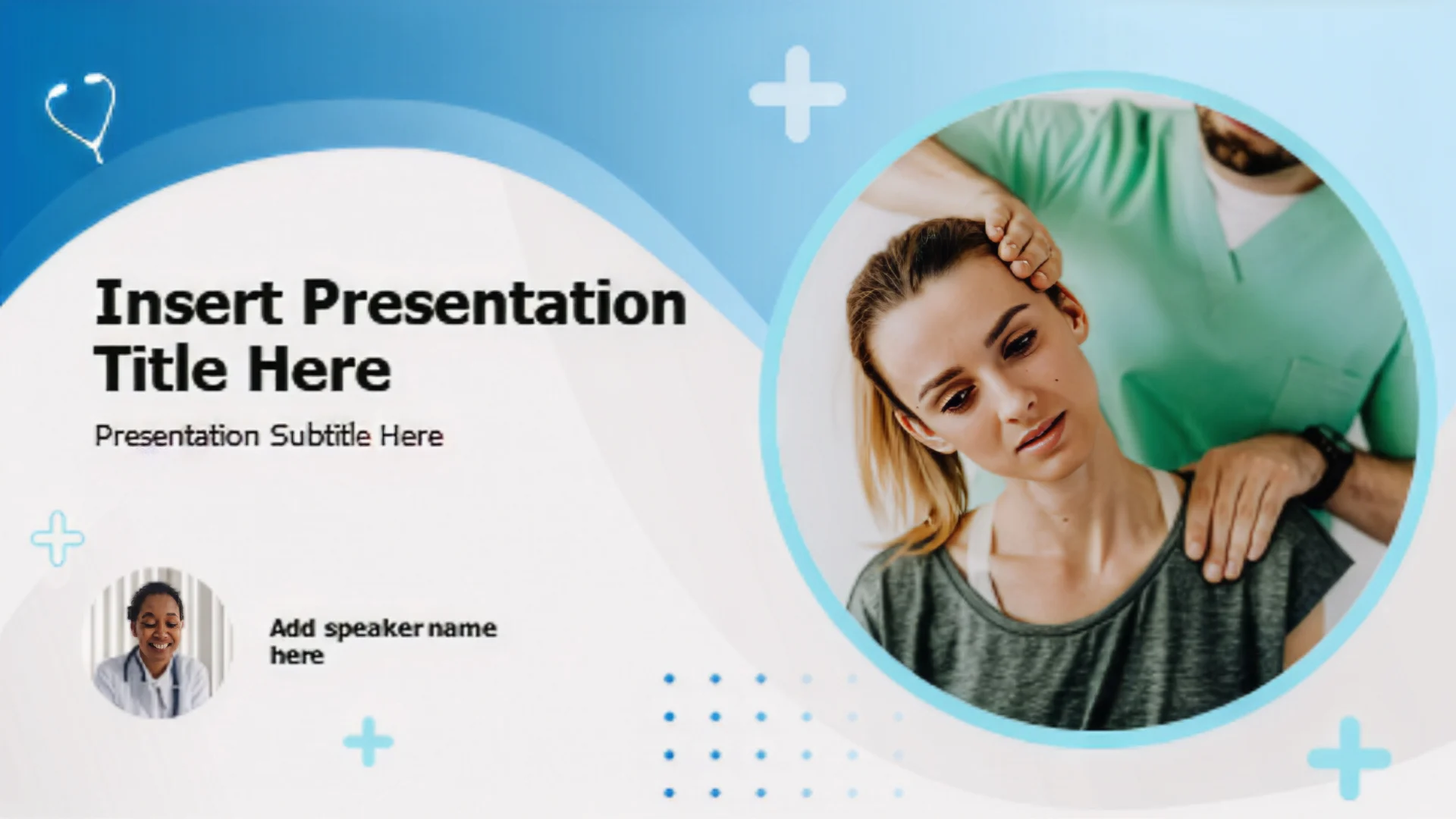 Insert Presentation Title Here

Presentation Subtitle Here

Add speaker name here